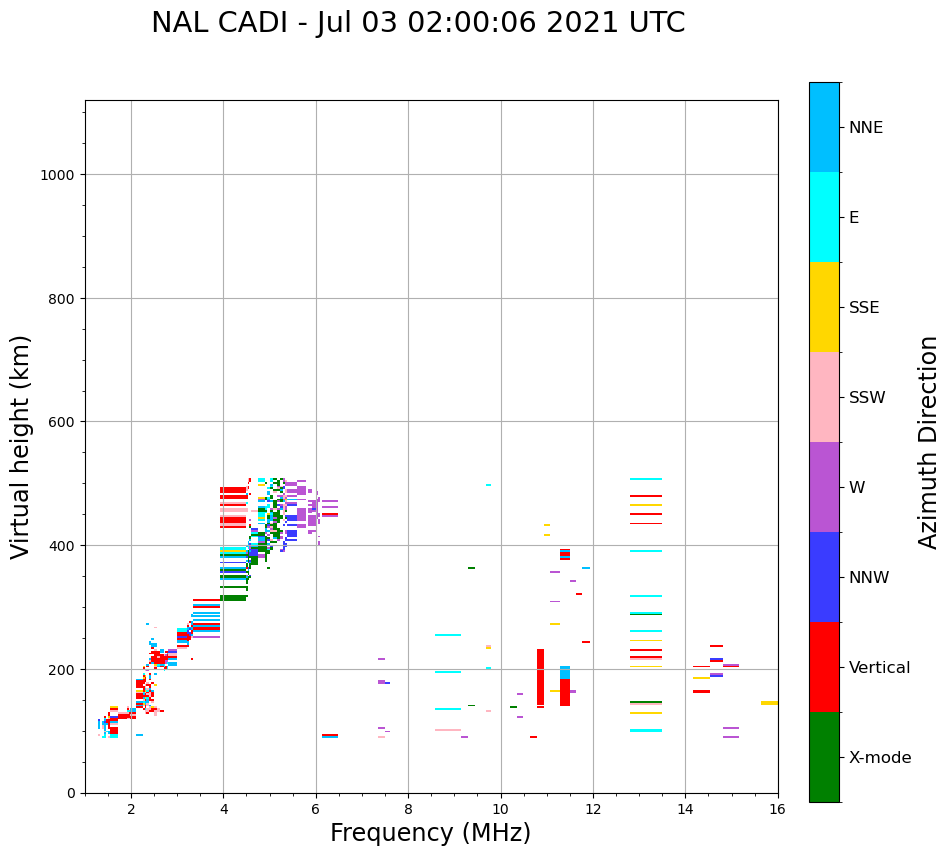 NAL CADI - Jul 03 02:00:06 2021 UTC

Virtual height (km)

1000
800
600
400
200
0

2
4
6
8
10
12
14
16

Frequency (MHz)

NNE
E
SSE
SSW
W
NNW
Vertical
X-mode

Azimuth Direction